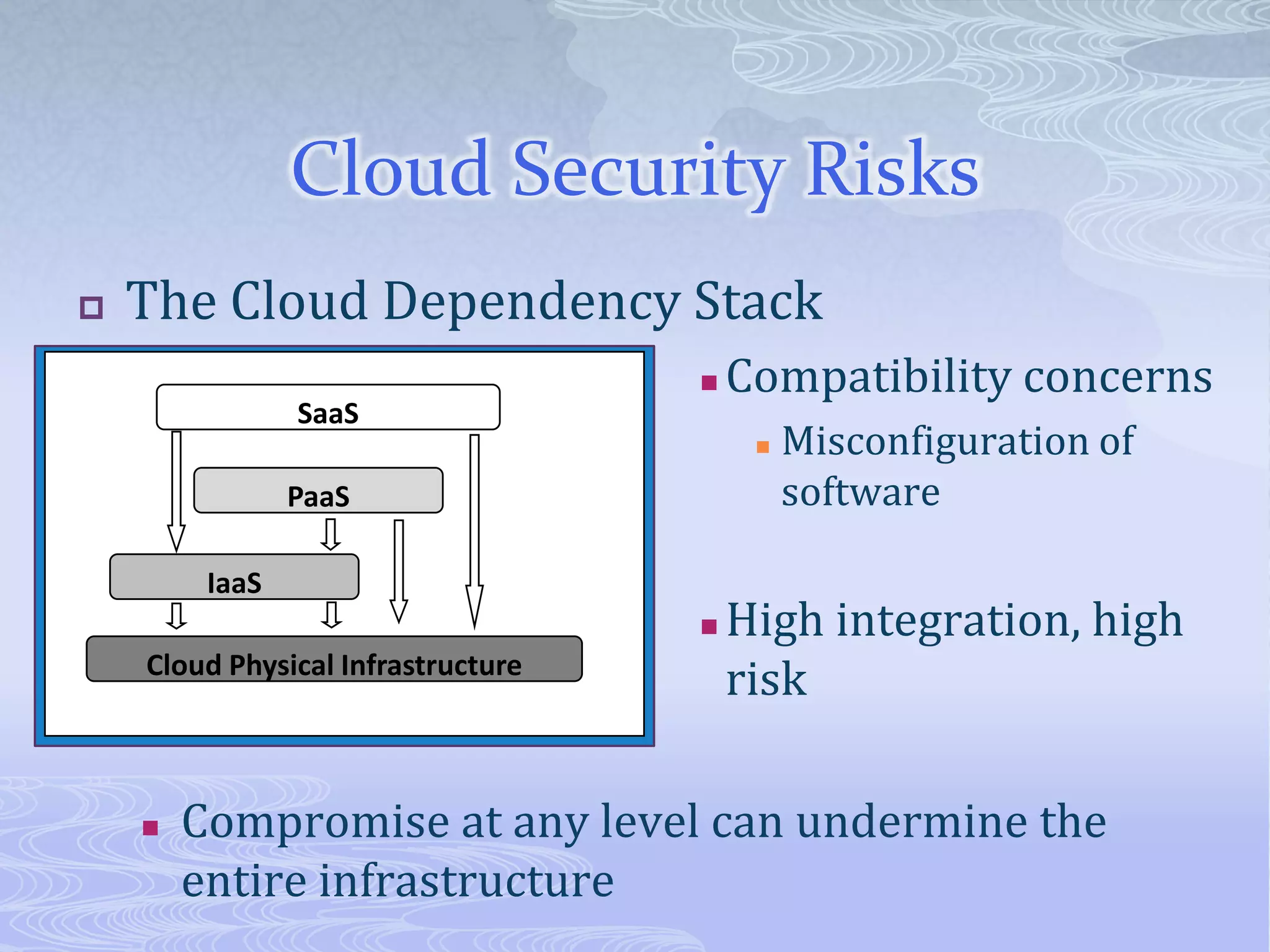 Cloud Security Risks

The Cloud Dependency Stack

SaaS

PaaS

IaaS

Cloud Physical Infrastructure

Compatibility concerns

Misconfiguration of software

High integration, high risk

Compromise at any level can undermine the entire infrastructure